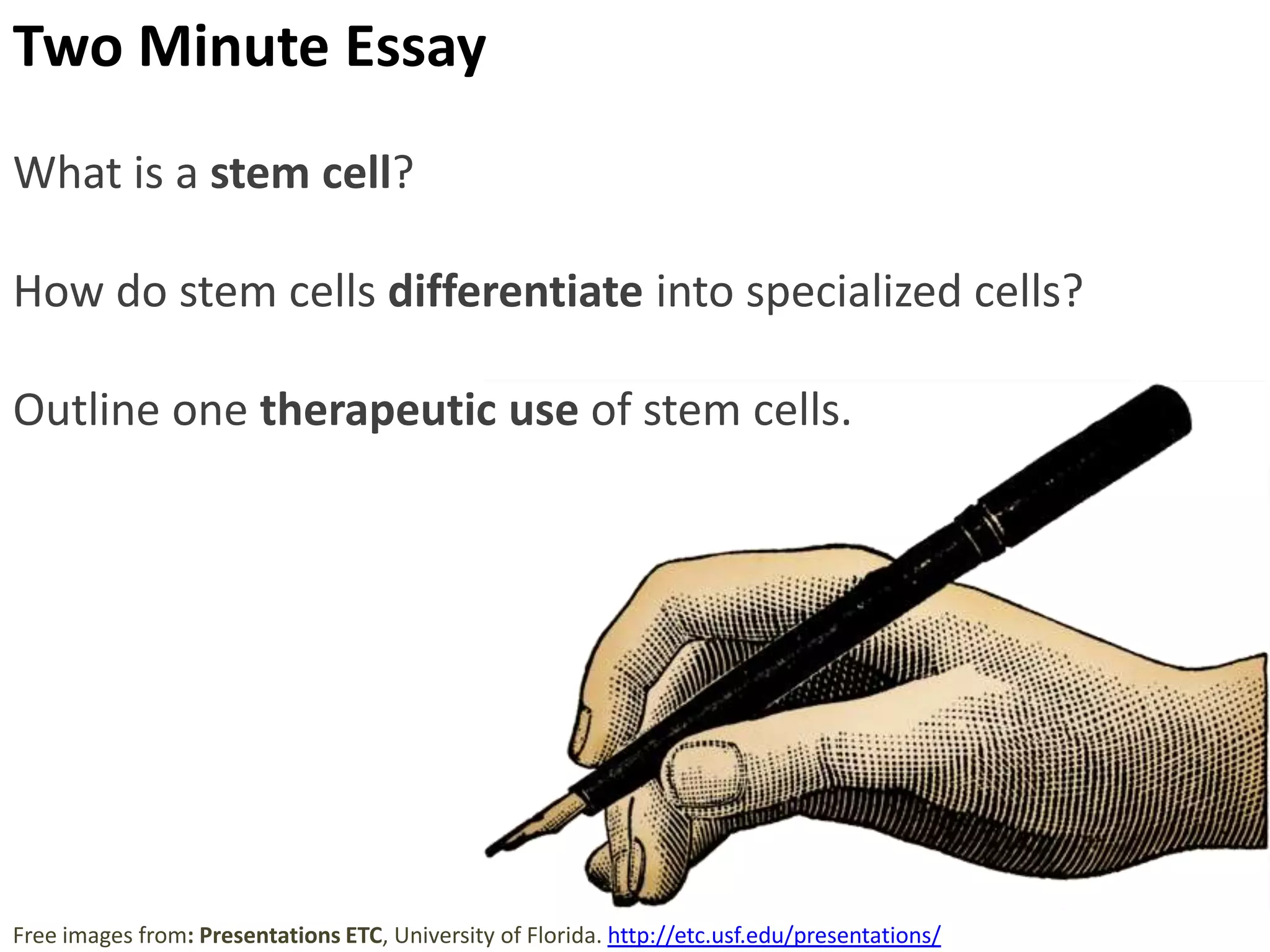 Two Minute Essay

What is a stem cell?

How do stem cells differentiate into specialized cells?

Outline one therapeutic use of stem cells.

Free images from: Presentations ETC, University of Florida. http://etc.usf.edu/presentations/